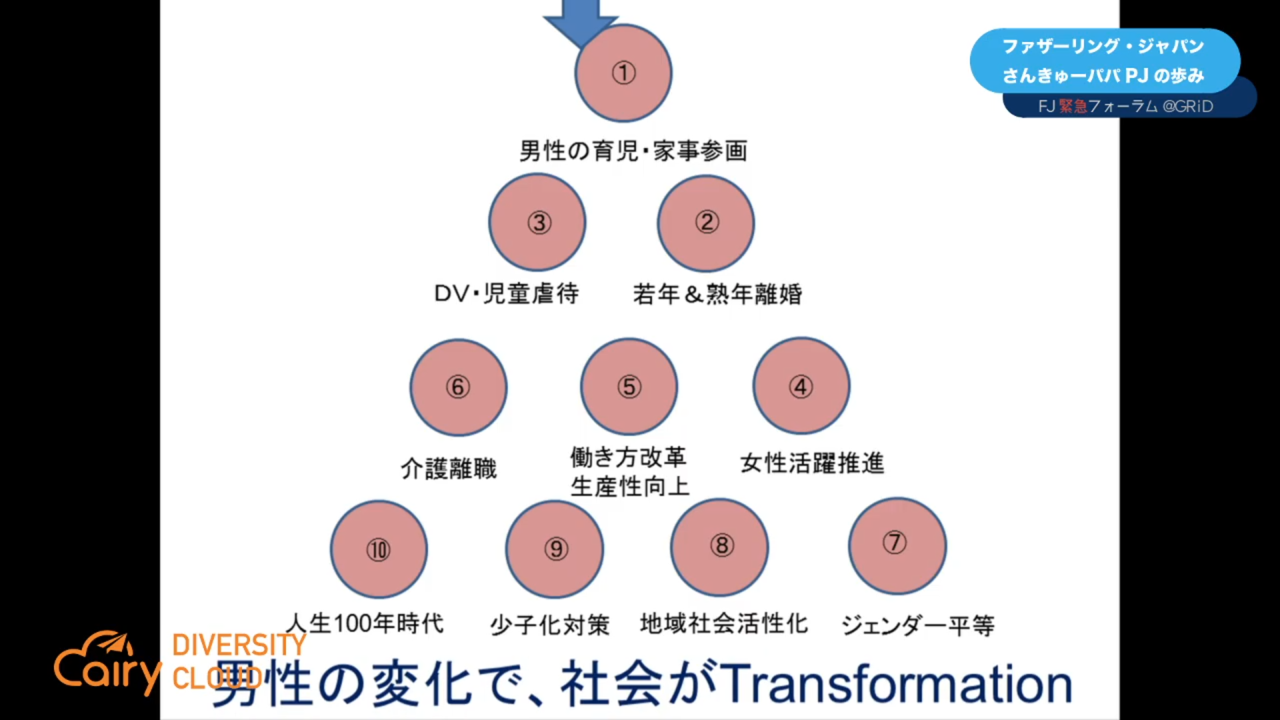 ファザーリング・ジャパン
さんきゅーパパ PJ の歩み
FJ 緊急フォーラム @GRiD

①
男性の育児・家事参画

③
DV・児童虐待

②
若年＆熟年離婚

⑥
介護離職

⑤
働き方改革
生産性向上

④
女性活躍推進

⑩
人生100年時代

⑨
少子化対策

⑧
地域社会活性化

⑦
ジェンダー平等

Cairy DIVERSITY CLOUD

男性の変化で、社会がTransformation